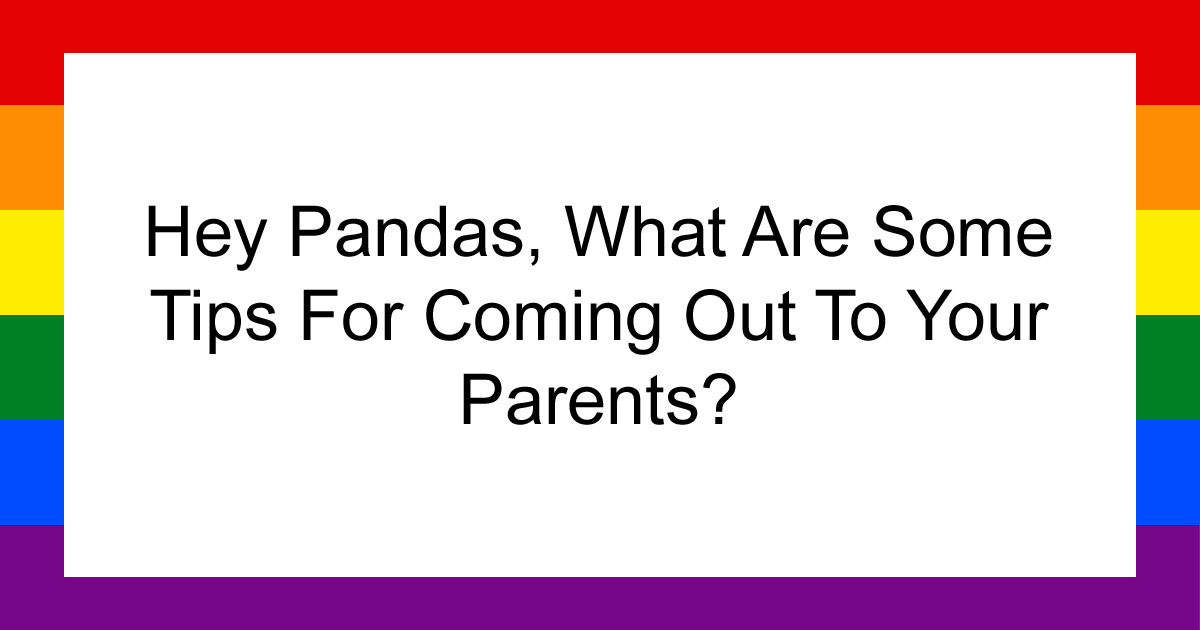 Hey Pandas, What Are Some Tips For Coming Out To Your Parents?